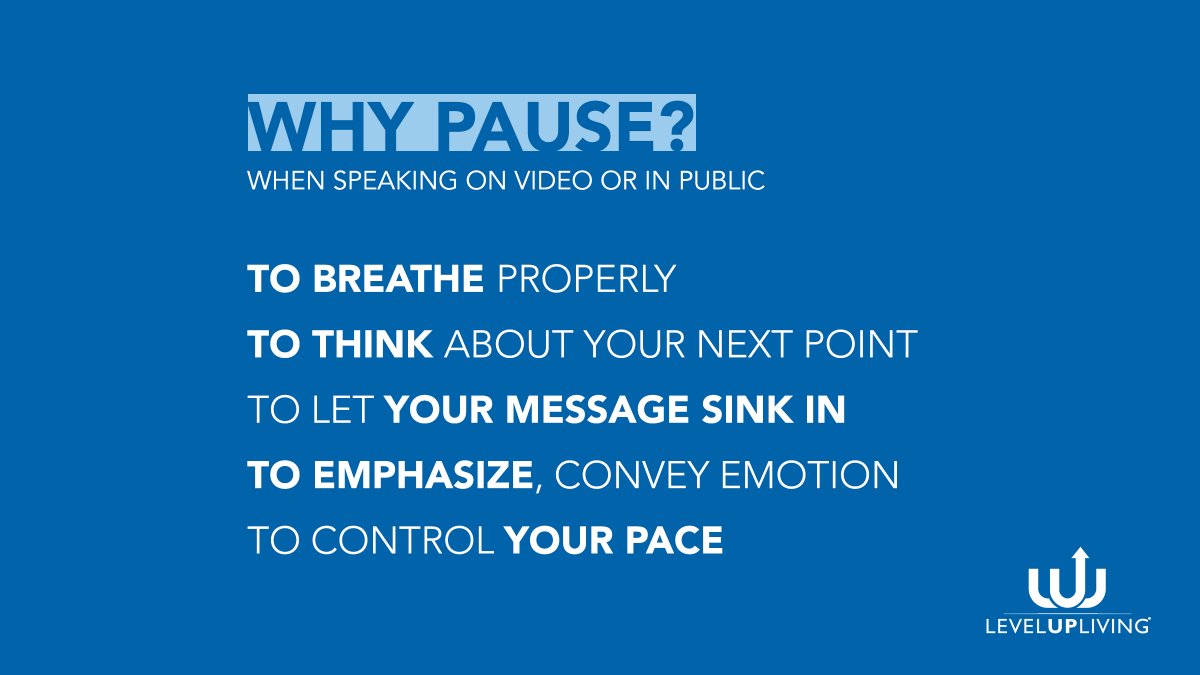 WHY PAUSE?
WHEN SPEAKING ON VIDEO OR IN PUBLIC

TO BREATHE PROPERLY
TO THINK ABOUT YOUR NEXT POINT
TO LET YOUR MESSAGE SINK IN
TO EMPHASIZE, CONVEY EMOTION
TO CONTROL YOUR PACE

LEVELUPLIVING®